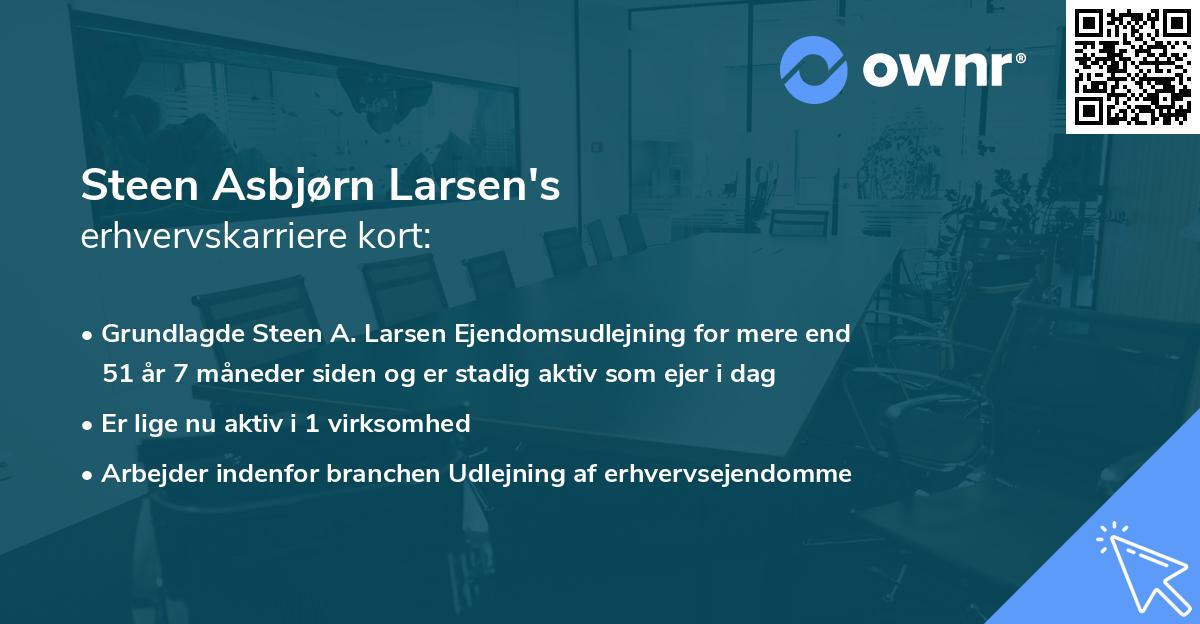 ownr®

Steen Asbjørn Larsen's
erhvervskarriere kort:

• Grundlagde Steen A. Larsen Ejendomsudlejning for mere end 51 år 7 måneder siden og er stadig aktiv som ejer i dag
• Er lige nu aktiv i 1 virksomhed
• Arbejder indenfor branchen Udlejning af erhvervsejendomme